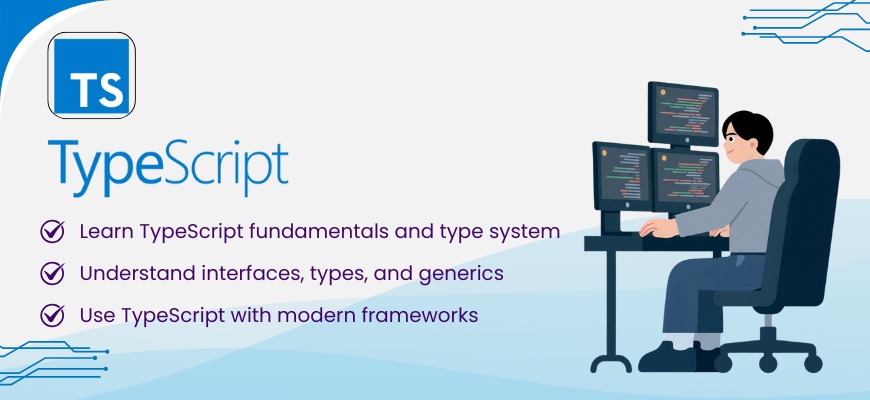 TS

TypeScript

Learn TypeScript fundamentals and type system

Understand interfaces, types, and generics

Use TypeScript with modern frameworks